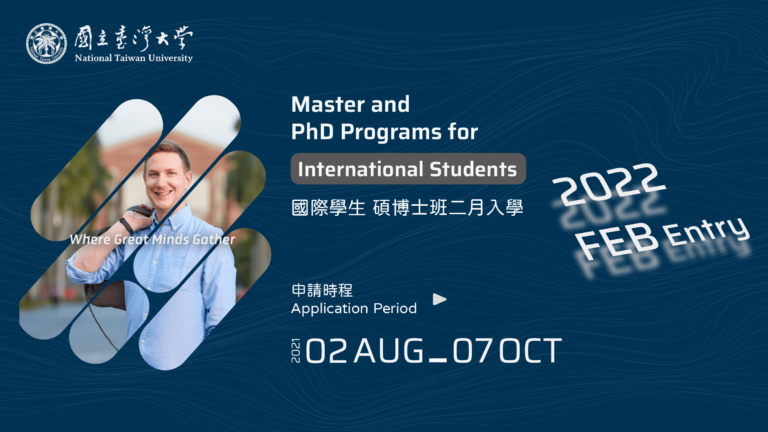 國立臺灣大學
National Taiwan University

Where Great Minds Gather

Master and PhD Programs for
International Students
國際學生 碩博士班二月入學

2022
FEB Entry

申請時程
Application Period

2021 02 AUG_07 OCT